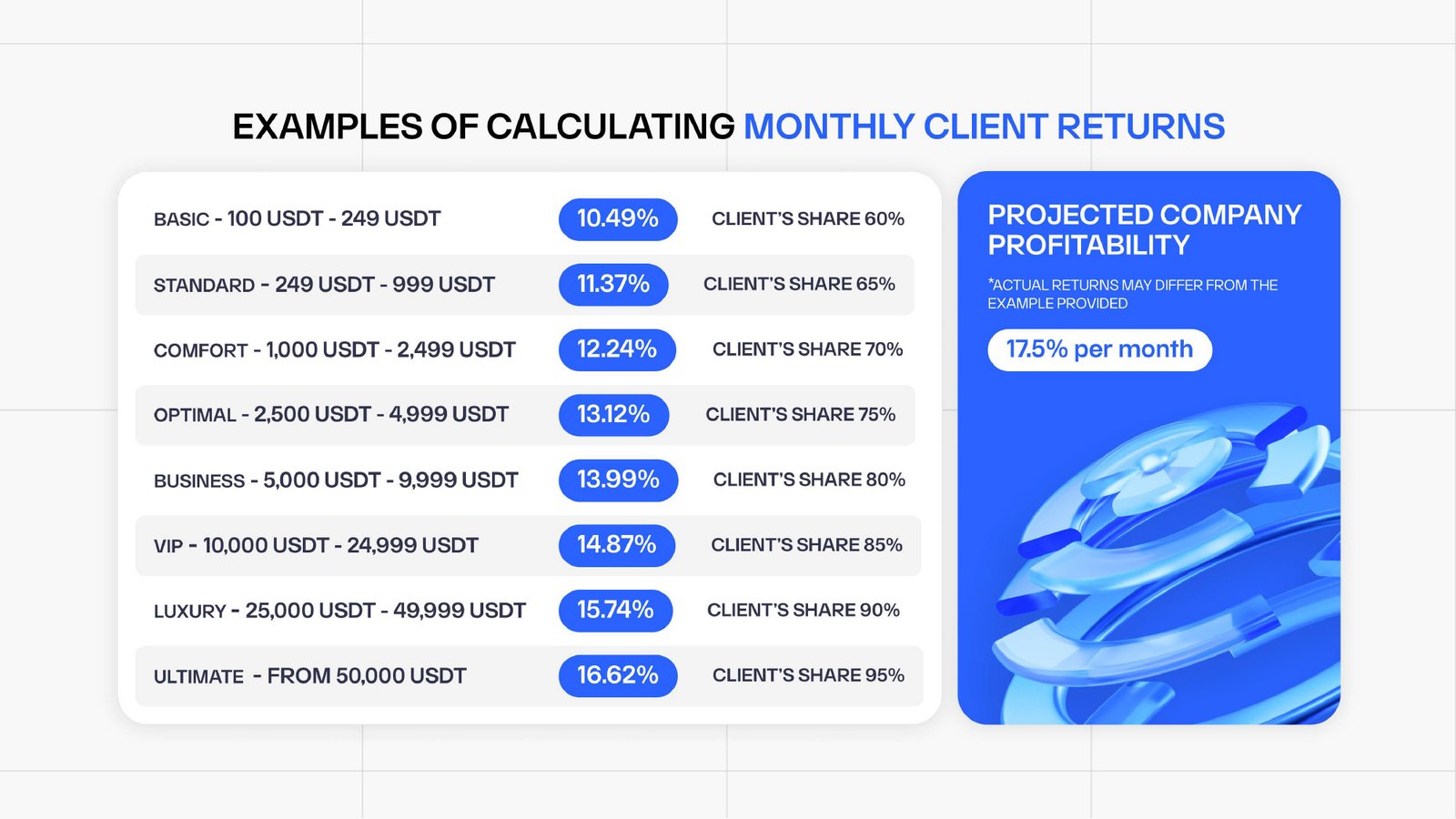 EXAMPLES OF CALCULATING MONTHLY CLIENT RETURNS

| | | |
|---|---|---|
| BASIC - 100 USDT - 249 USDT | 10.49% | CLIENT'S SHARE 60% |
| STANDARD - 249 USDT - 999 USDT | 11.37% | CLIENT'S SHARE 65% |
| COMFORT - 1,000 USDT - 2,499 USDT | 12.24% | CLIENT'S SHARE 70% |
| OPTIMAL - 2,500 USDT - 4,999 USDT | 13.12% | CLIENT'S SHARE 75% |
| BUSINESS - 5,000 USDT - 9,999 USDT | 13.99% | CLIENT'S SHARE 80% |
| VIP - 10,000 USDT - 24,999 USDT | 14.87% | CLIENT'S SHARE 85% |
| LUXURY - 25,000 USDT - 49,999 USDT | 15.74% | CLIENT'S SHARE 90% |
| ULTIMATE - FROM 50,000 USDT | 16.62% | CLIENT'S SHARE 95% |

PROJECTED COMPANY PROFITABILITY

*ACTUAL RETURNS MAY DIFFER FROM THE EXAMPLE PROVIDED

17.5% per month